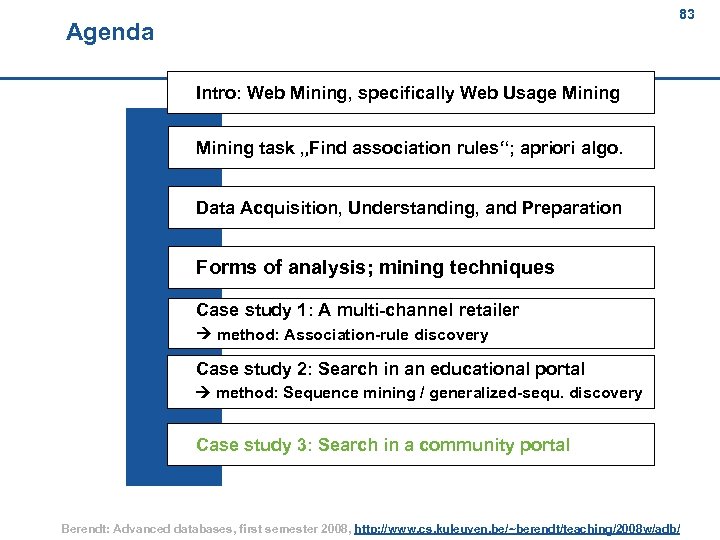 83

Agenda

Intro: Web Mining, specifically Web Usage Mining

Mining task „Find association rules“; apriori algo.

Data Acquisition, Understanding, and Preparation

Forms of analysis; mining techniques

Case study 1: A multi-channel retailer
→ method: Association-rule discovery

Case study 2: Search in an educational portal
→ method: Sequence mining / generalized-sequ. discovery

Case study 3: Search in a community portal

Berendt: Advanced databases, first semester 2008, http://www.cs.kuleuven.be/~berendt/teaching/2008w/adb/